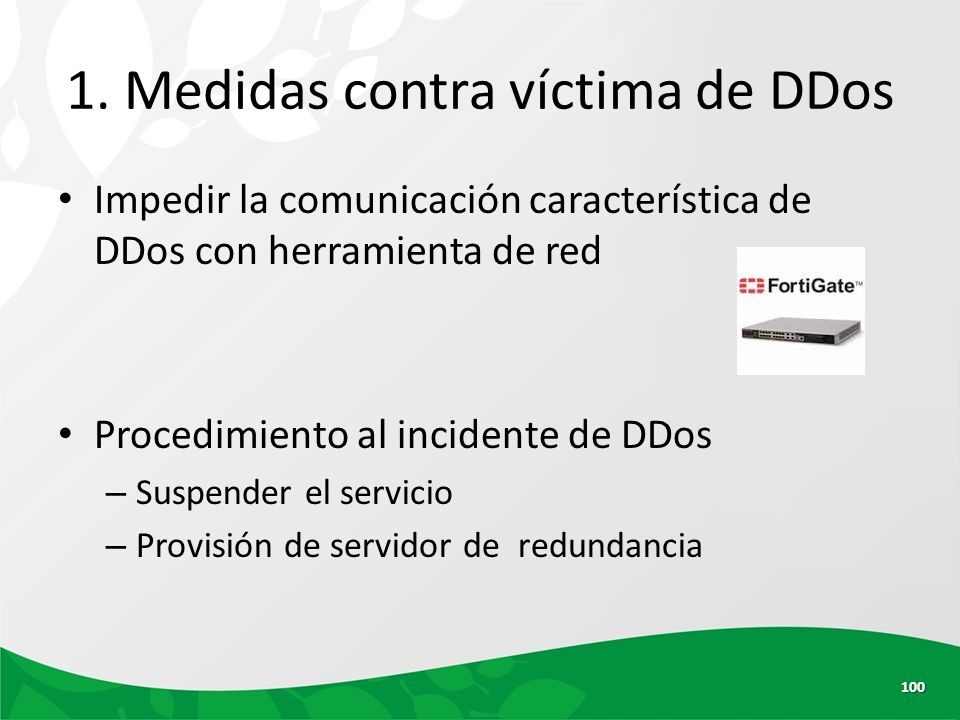 1. Medidas contra víctima de DDos

• Impedir la comunicación característica de DDos con herramienta de red

FortiGate™

• Procedimiento al incidente de DDos
– Suspender el servicio
– Provisión de servidor de redundancia

100